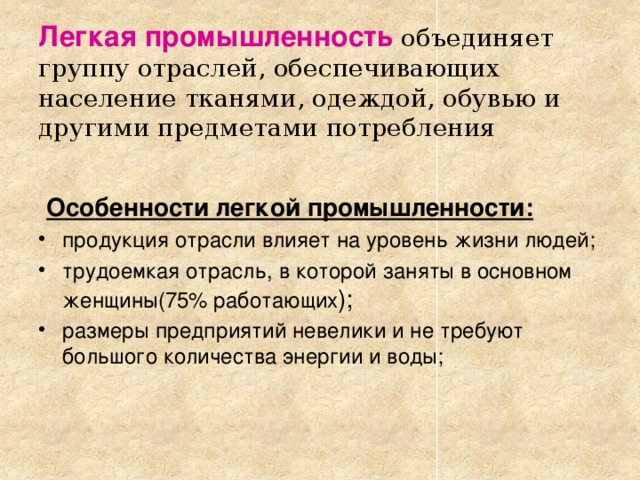 Легкая промышленность объединяет группу отраслей, обеспечивающих население тканями, одеждой, обувью и другими предметами потребления

Особенности легкой промышленности:

• продукция отрасли влияет на уровень жизни людей;
• трудоемкая отрасль, в которой заняты в основном женщины(75% работающих);
• размеры предприятий невелики и не требуют большого количества энергии и воды;